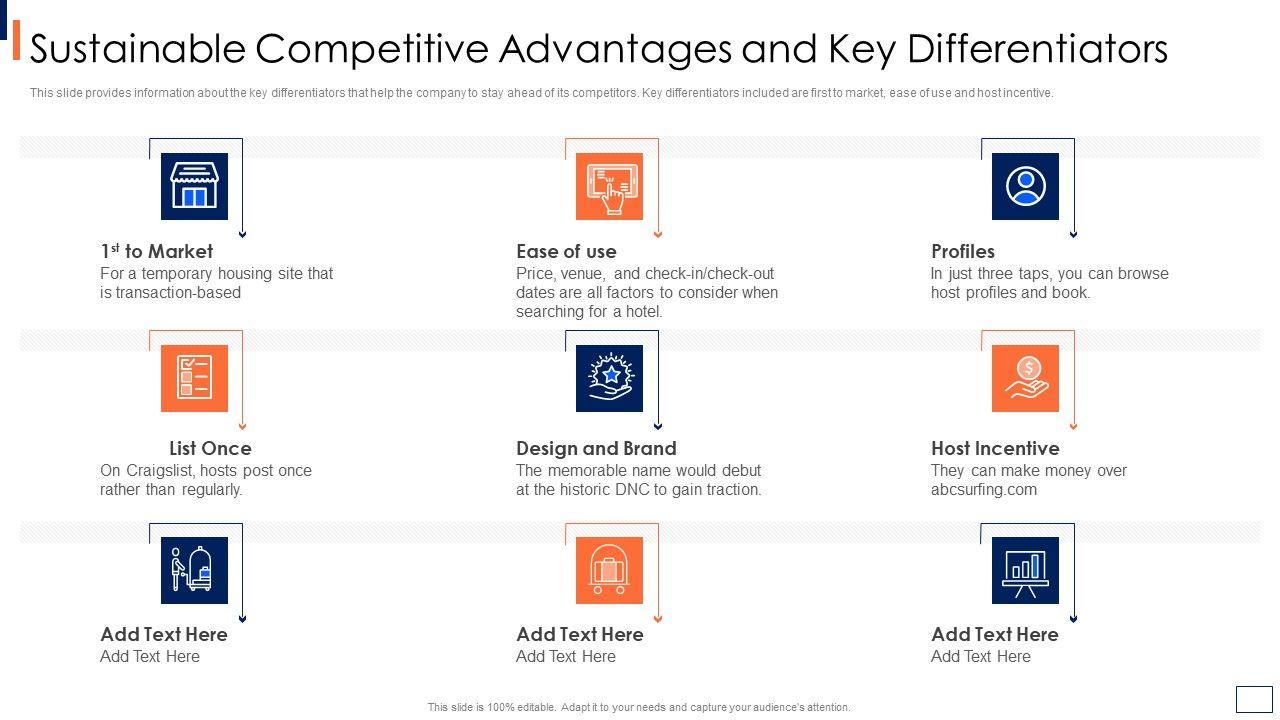 Sustainable Competitive Advantages and Key Differentiators

This slide provides information about the key differentiators that help the company to stay ahead of its competitors. Key differentiators included are first to market, ease of use and host incentive.

1$^{st}$ to Market
For a temporary housing site that is transaction-based

Ease of use
Price, venue, and check-in/check-out dates are all factors to consider when searching for a hotel.

Profiles
In just three taps, you can browse host profiles and book.

List Once
On Craigslist, hosts post once rather than regularly.

Design and Brand
The memorable name would debut at the historic DNC to gain traction.

Host Incentive
They can make money over abcsurfing.com

Add Text Here
Add Text Here

Add Text Here
Add Text Here

Add Text Here
Add Text Here

This slide is 100% editable. Adapt it to your needs and capture your audience's attention.